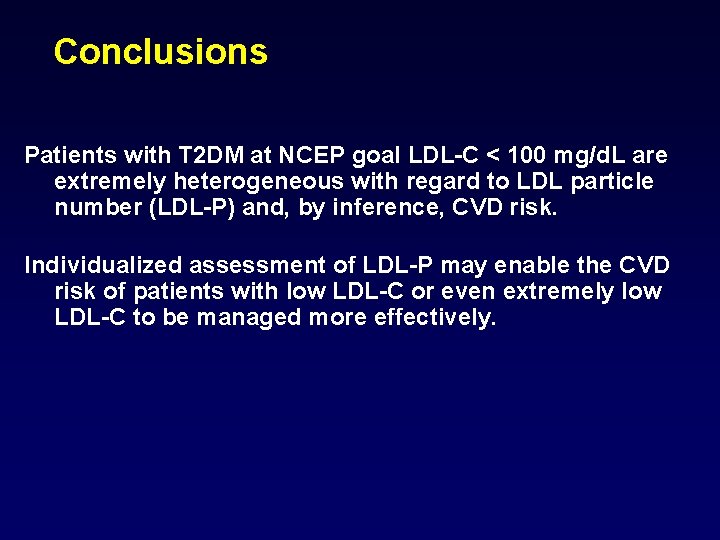 Conclusions

Patients with T2DM at NCEP goal LDL-C < 100 mg/dL are extremely heterogeneous with regard to LDL particle number (LDL-P) and, by inference, CVD risk.

Individualized assessment of LDL-P may enable the CVD risk of patients with low LDL-C or even extremely low LDL-C to be managed more effectively.